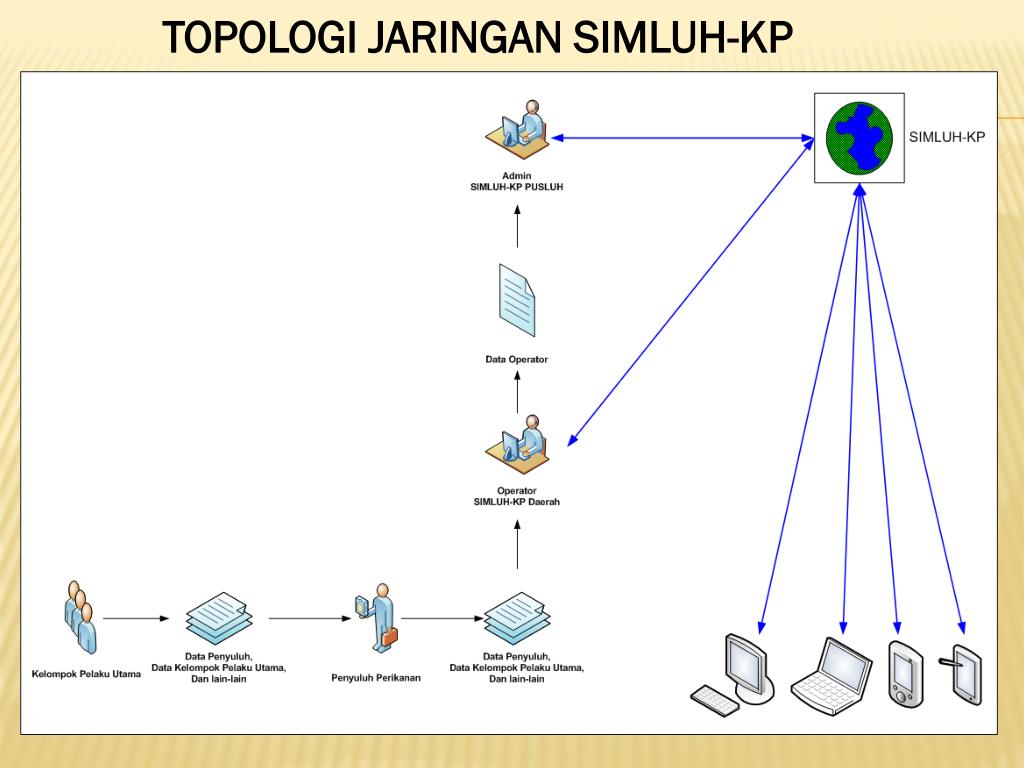 TOPOLOGI JARINGAN SIMLUH-KP

Admin
SIMLUH-KP PUSLUH

SIMLUH-KP

Data Operator

Operator
SIMLUH-KP Daerah

Kelompok Pelaku Utama

Data Penyuluh,
Data Kelompok Pelaku Utama,
Dan lain-lain

Penyuluh Perikanan

Data Penyuluh,
Data Kelompok Pelaku Utama,
Dan lain-lain